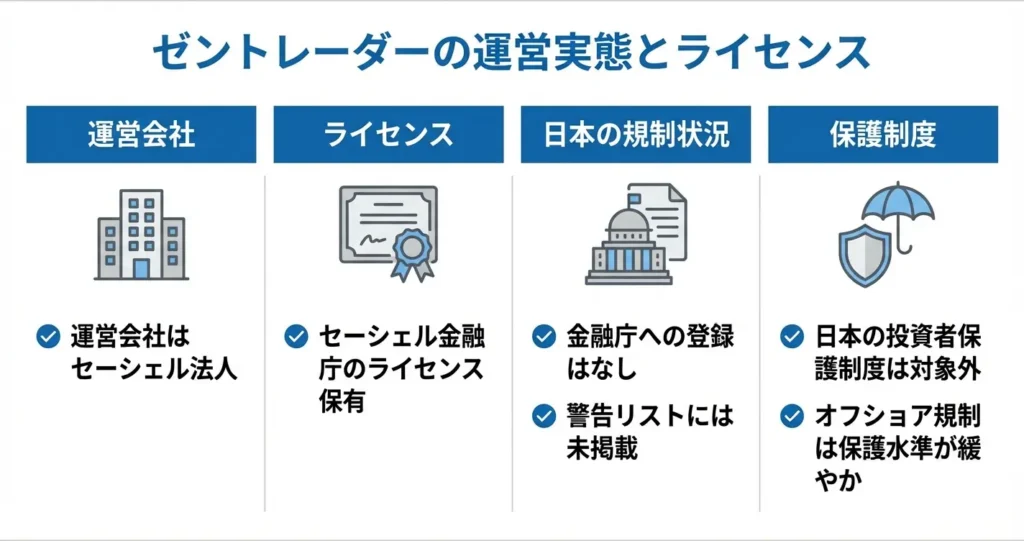 ゼントレーダーの運営実態とライセンス

運営会社

運営会社はセーシェル法人

ライセンス

セーシェル金融庁のライセンス保有

日本の規制状況

金融庁への登録はなし

警告リストには未掲載

保護制度

日本の投資者保護制度は対象外

オフショア規制は保護水準が緩やか